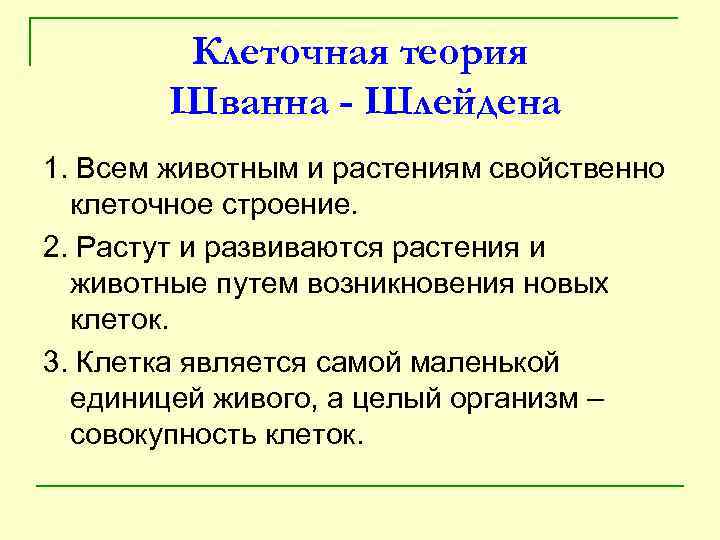 Клеточная теория
Шванна - Шлейдена

1. Всем животным и растениям свойственно клеточное строение.

2. Растут и развиваются растения и животные путем возникновения новых клеток.

3. Клетка является самой маленькой единицей живого, а целый организм – совокупность клеток.